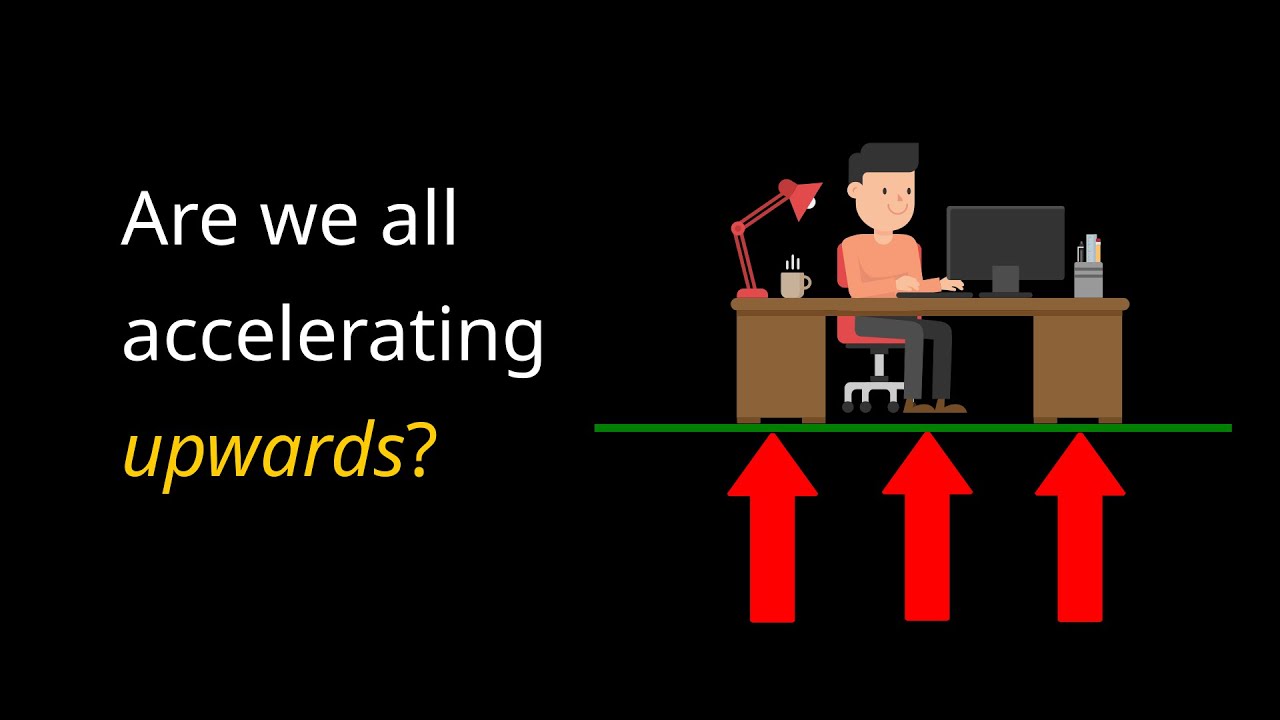 Are we all accelerating upwards?